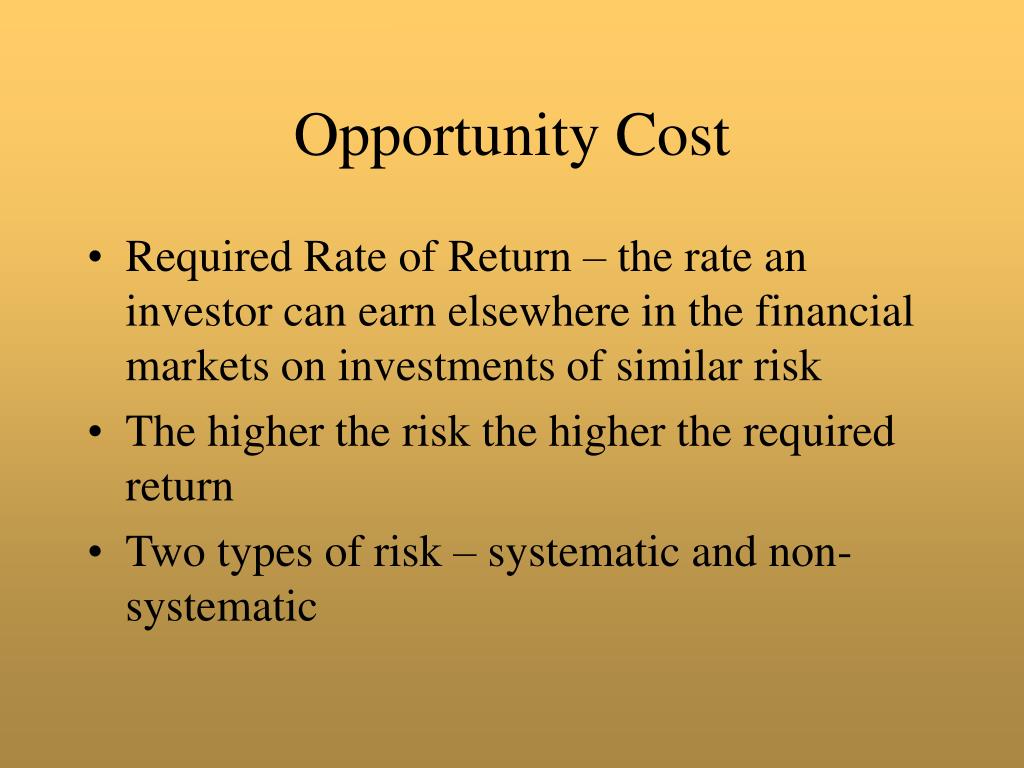 Opportunity Cost

• Required Rate of Return – the rate an investor can earn elsewhere in the financial markets on investments of similar risk
• The higher the risk the higher the required return
• Two types of risk – systematic and non-systematic